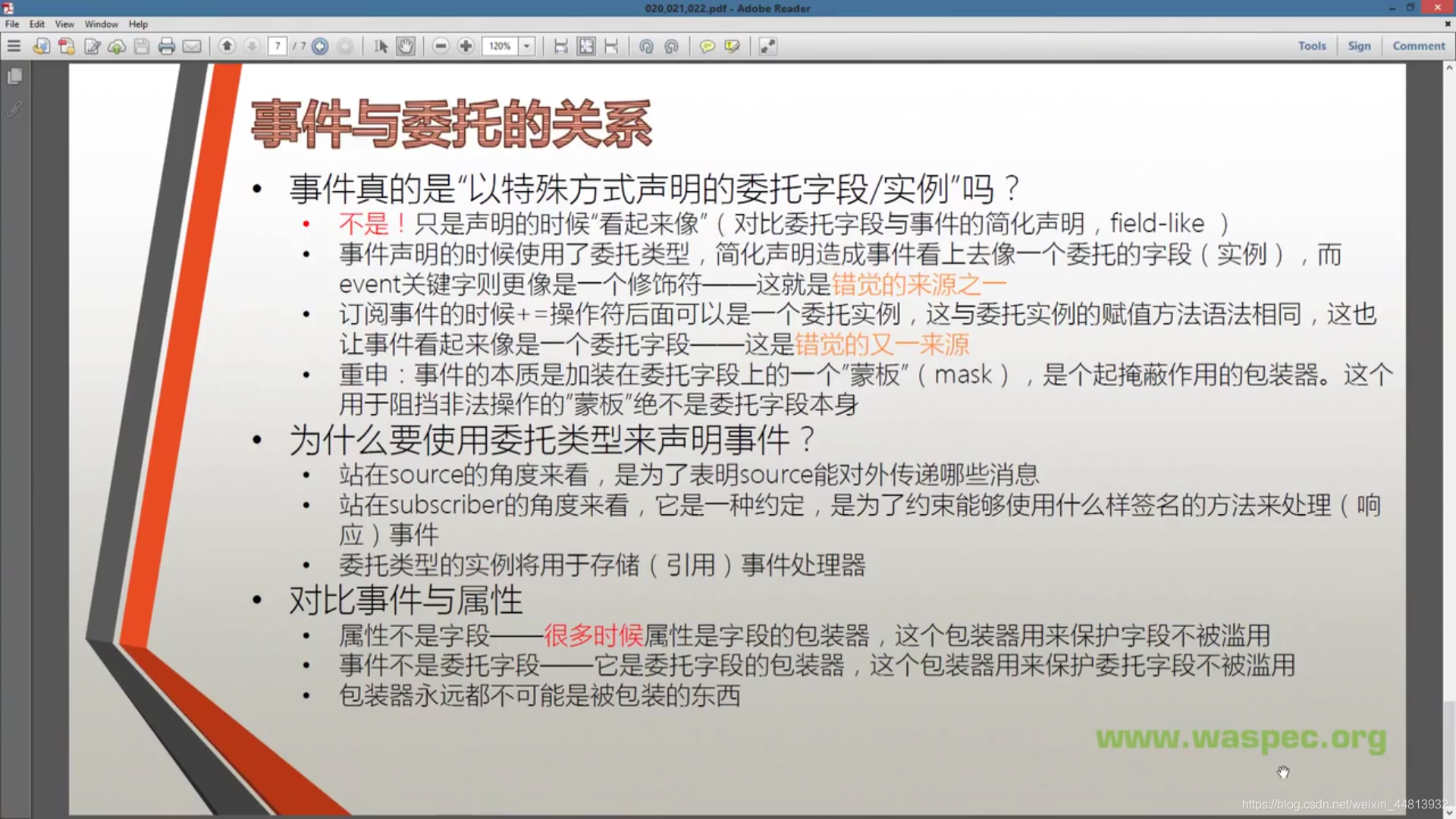 020,021,022.pdf - Adobe Reader

File Edit View Window Help

7 / 7 120%

Tools Sign Comment

事件与委托的关系

• 事件真的是“以特殊方式声明的委托字段/实例”吗？
  • 不是！只是声明的时候“看起来像”（对比委托字段与事件的简化声明，field-like）
  • 事件声明的时候使用了委托类型，简化声明造成事件看上去像一个委托的字段（实例），而event关键字则更像是一个修饰符——这就是错觉的来源之一
  • 订阅事件的时候+=操作符后面可以是一个委托实例，这与委托实例的赋值方法语法相同，这也让事件看起来像是一个委托字段——这是错觉的又一来源
  • 重申：事件的本质是加装在委托字段上的一个“蒙板”（mask），是个起掩蔽作用的包装器。这个用于阻挡非法操作的“蒙板”绝不是委托字段本身
• 为什么要使用委托类型来声明事件？
  • 站在source的角度来看，是为了表明source能对外传递哪些消息
  • 站在subscriber的角度来看，它是一种约定，是为了约束能够使用什么样签名的方法来处理（响应）事件
  • 委托类型的实例将用于存储（引用）事件处理器
• 对比事件与属性
  • 属性不是字段——很多时候属性是字段的包装器，这个包装器用来保护字段不被滥用
  • 事件不是委托字段——它是委托字段的包装器，这个包装器用来保护委托字段不被滥用
  • 包装器永远都不可能是被包装的东西

www.waspec.org

https://blog.csdn.net/weixin_44813932